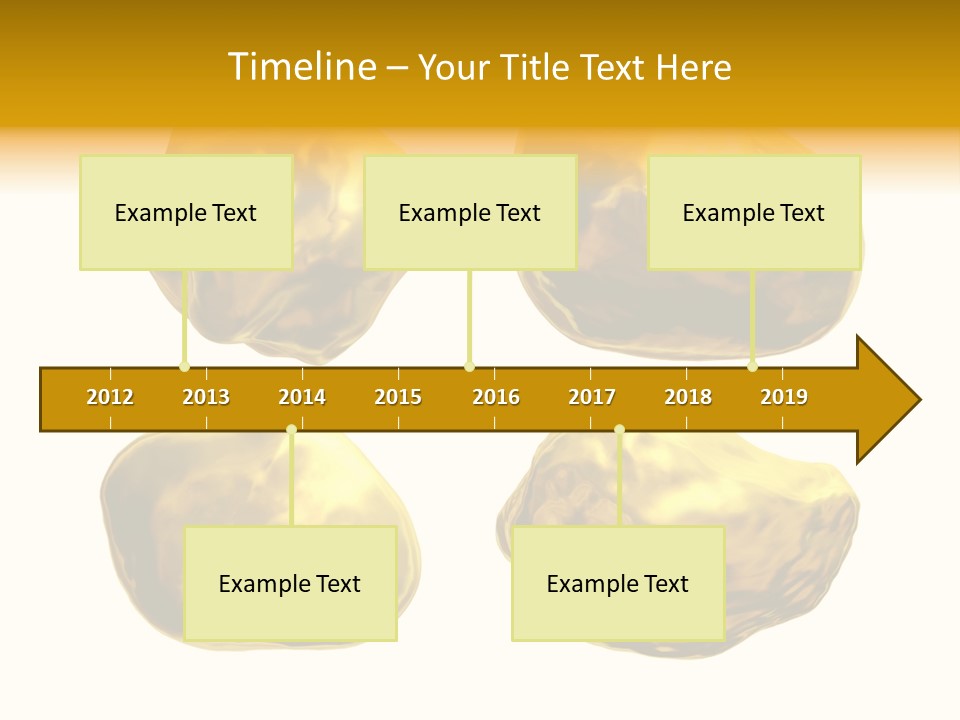 Timeline – Your Title Text Here

Example Text

Example Text

Example Text

2012 2013 2014 2015 2016 2017 2018 2019

Example Text

Example Text